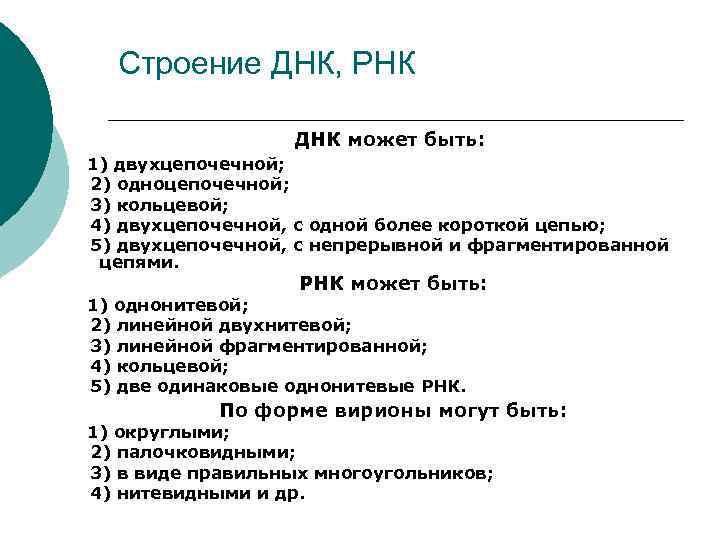 Строение ДНК, РНК

ДНК может быть:

1) двухцепочечной;
2) одноцепочечной;
3) кольцевой;
4) двухцепочечной, с одной более короткой цепью;
5) двухцепочечной, с непрерывной и фрагментированной цепями.

РНК может быть:

1) однонитевой;
2) линейной двухнитевой;
3) линейной фрагментированной;
4) кольцевой;
5) две одинаковые однонитевые РНК.

По форме вирионы могут быть:

1) округлыми;
2) палочковидными;
3) в виде правильных многоугольников;
4) нитевидными и др.